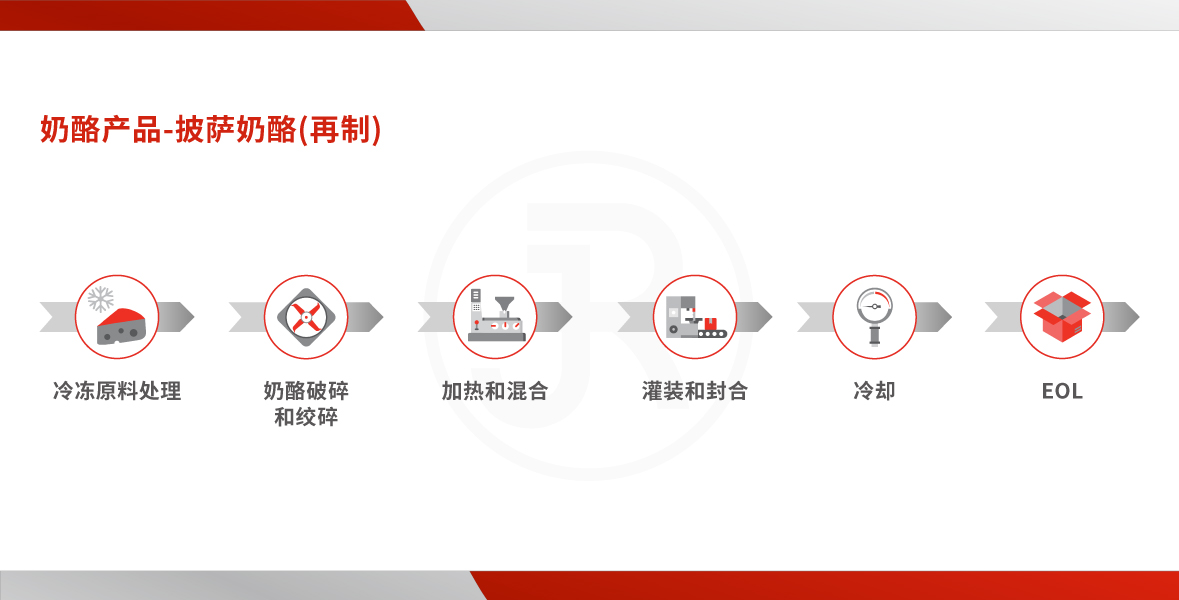 奶酪产品-披萨奶酪(再制)

冷冻原料处理

奶酪破碎和绞碎

加热和混合

灌装和封合

冷却

EOL